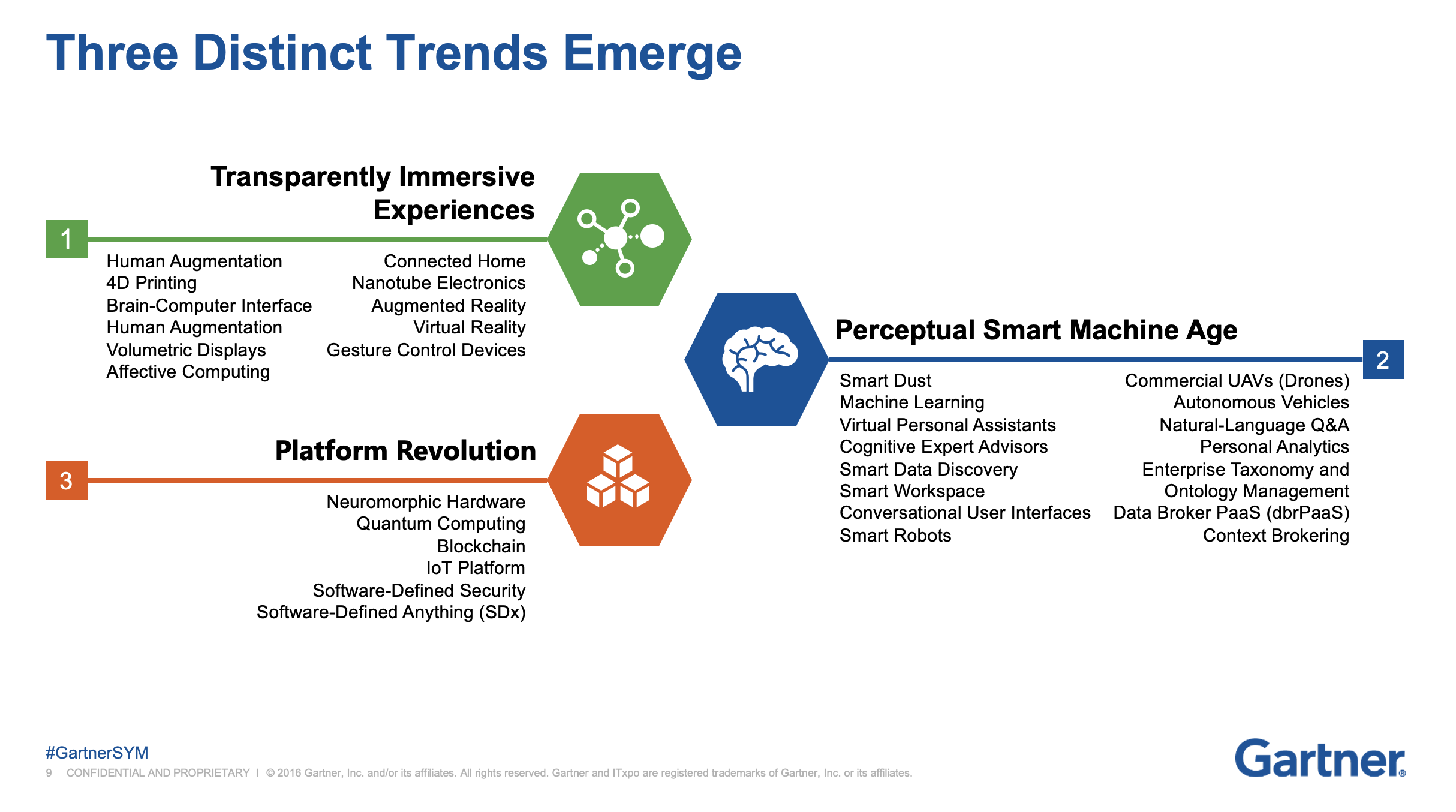 Three Distinct Trends Emerge

Transparently Immersive Experiences

1

Human Augmentation
4D Printing
Brain-Computer Interface
Human Augmentation
Volumetric Displays
Affective Computing

Connected Home
Nanotube Electronics
Augmented Reality
Virtual Reality
Gesture Control Devices

Perceptual Smart Machine Age

2

Smart Dust
Machine Learning
Virtual Personal Assistants
Cognitive Expert Advisors
Smart Data Discovery
Smart Workspace
Conversational User Interfaces
Smart Robots

Commercial UAVs (Drones)
Autonomous Vehicles
Natural-Language Q&A
Personal Analytics
Enterprise Taxonomy and Ontology Management
Data Broker PaaS (dbrPaaS)
Context Brokering

Platform Revolution

3

Neuromorphic Hardware
Quantum Computing
Blockchain
IoT Platform
Software-Defined Security
Software-Defined Anything (SDx)

#GartnerSYM
9 CONFIDENTIAL AND PROPRIETARY I © 2016 Gartner, Inc. and/or its affiliates. All rights reserved. Gartner and ITxpo are registered trademarks of Gartner, Inc. or its affiliates.

Gartner®